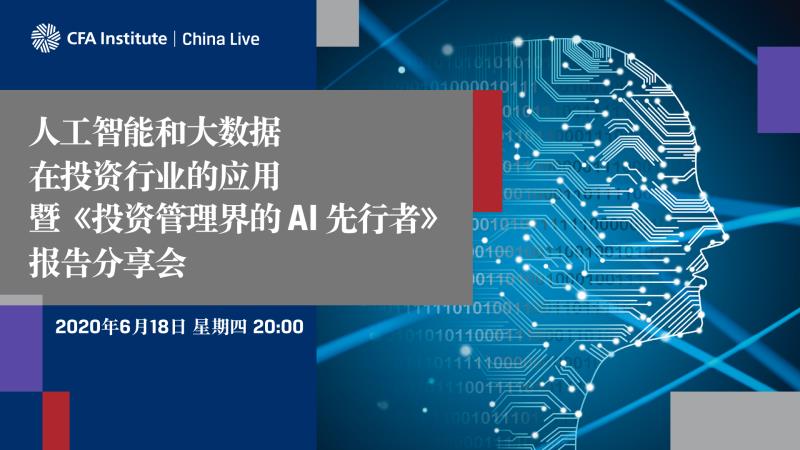 CFA Institute | China Live

人工智能和大数据
在投资行业的应用
暨《投资管理界的 AI 先行者》
报告分享会

2020年6月18日 星期四 20:00